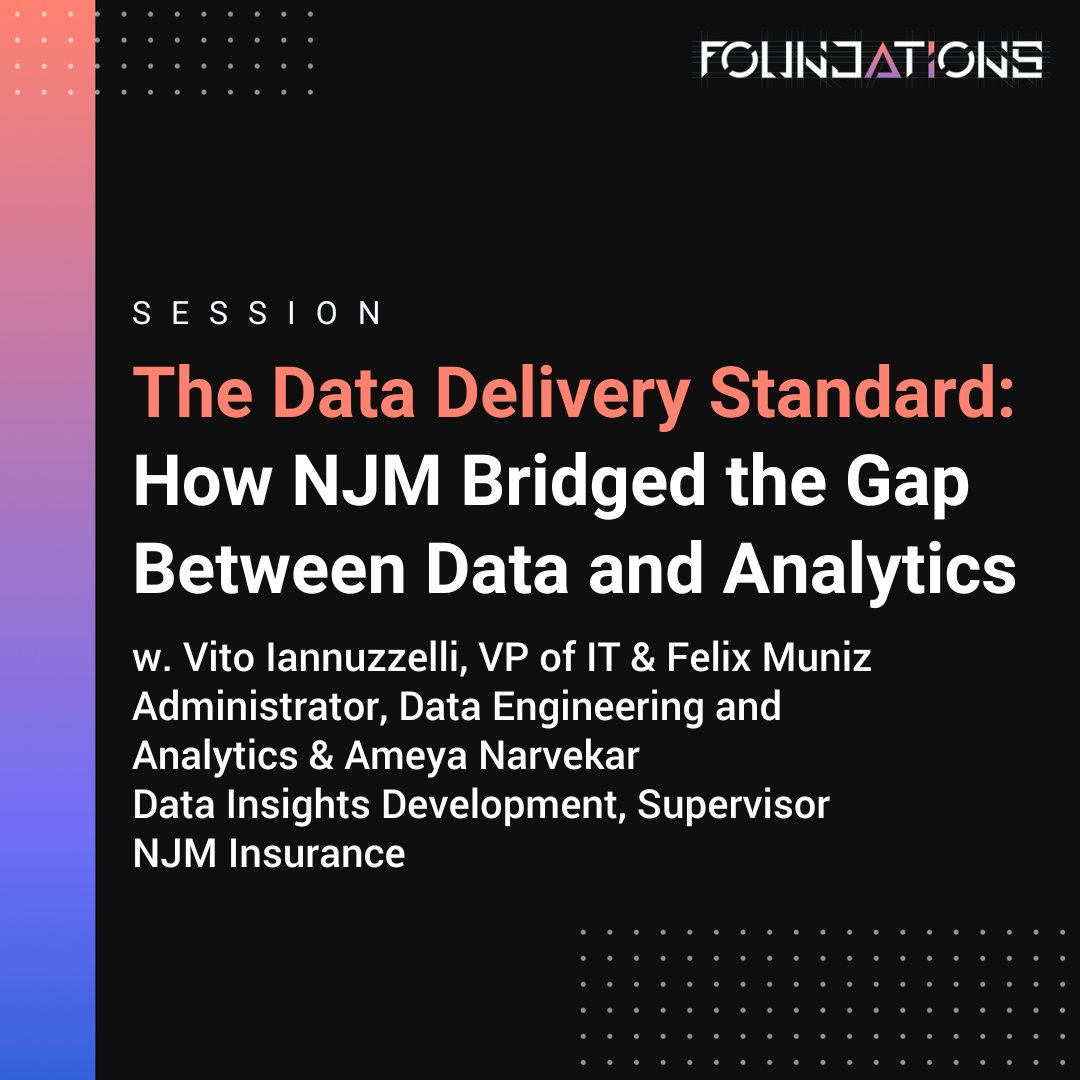 FOUNDATIONS

SESSION

The Data Delivery Standard: How NJM Bridged the Gap Between Data and Analytics

w. Vito Iannuzzelli, VP of IT & Felix Muniz Administrator, Data Engineering and Analytics & Ameya Narvekar Data Insights Development, Supervisor NJM Insurance